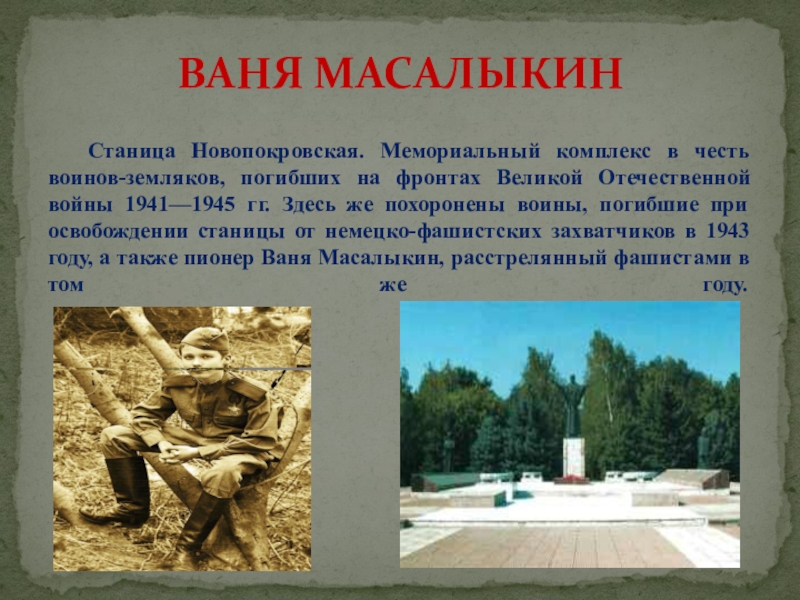 ВАНЯ МАСАЛЫКИН

Станица Новопокровская. Мемориальный комплекс в честь воинов-земляков, погибших на фронтах Великой Отечественной войны 1941—1945 гг. Здесь же похоронены воины, погибшие при освобождении станицы от немецко-фашистских захватчиков в 1943 году, а также пионер Ваня Масалыкин, расстрелянный фашистами в том же году.